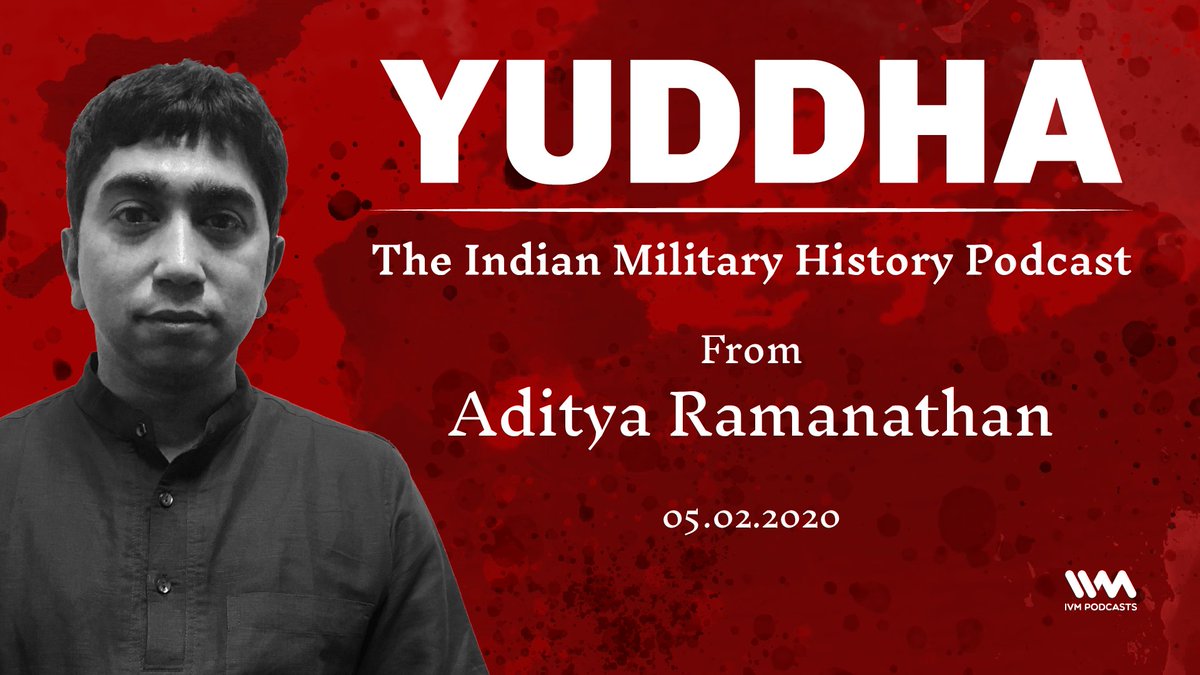 YUDDHA

The Indian Military History Podcast

From

Aditya Ramanathan

05.02.2020

IVM PODCASTS